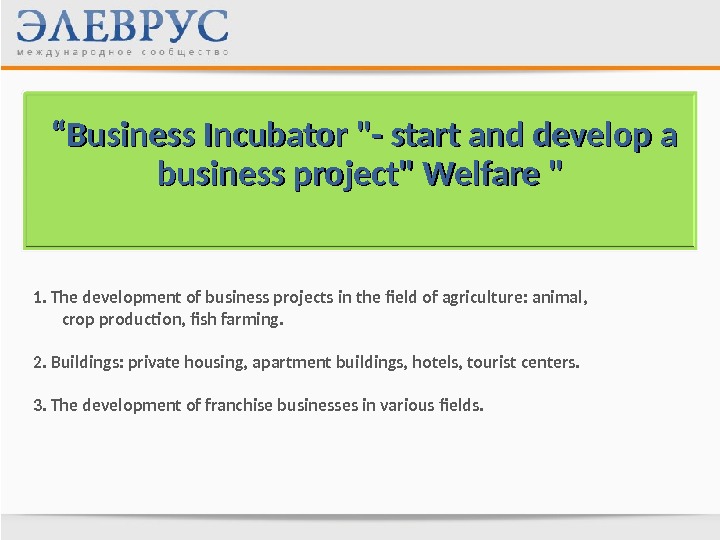 ЭЛЕВРУС
международное сообщество

“Business Incubator "- start and develop a business project" Welfare "

1. The development of business projects in the field of agriculture: animal, crop production, fish farming.

2. Buildings: private housing, apartment buildings, hotels, tourist centers.

3. The development of franchise businesses in various fields.